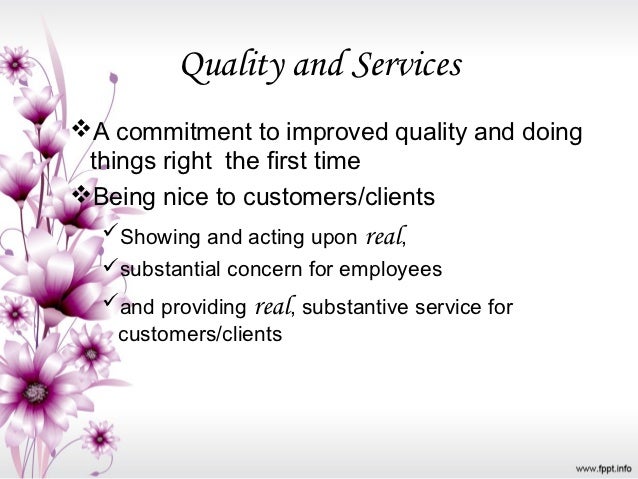 Quality and Services

❖A commitment to improved quality and doing things right the first time

❖Being nice to customers/clients

✓Showing and acting upon real,

✓substantial concern for employees

✓and providing real, substantive service for customers/clients

www.fppt.info